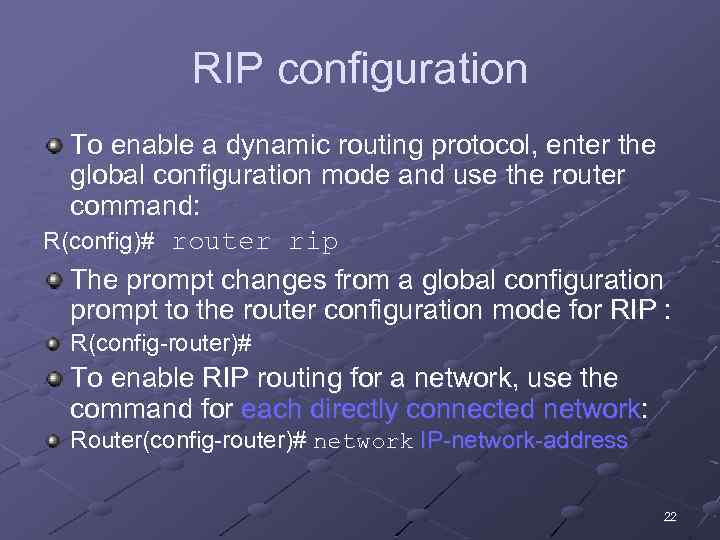 RIP configuration

To enable a dynamic routing protocol, enter the global configuration mode and use the router command:

R(config)# router rip

The prompt changes from a global configuration prompt to the router configuration mode for RIP :

R(config-router)#

To enable RIP routing for a network, use the command for each directly connected network:

Router(config-router)# network IP-network-address

22